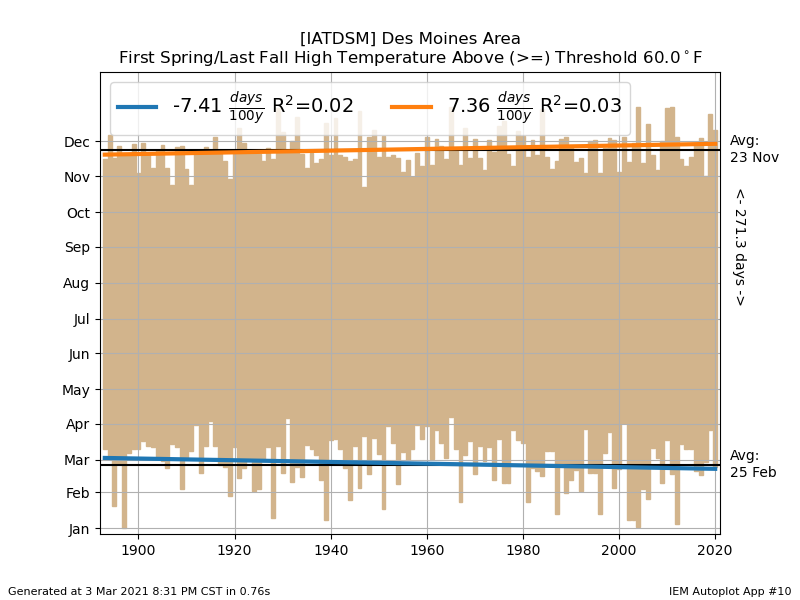 [IATDSM] Des Moines Area
First Spring/Last Fall High Temperature Above (>=) Threshold 60.0$^\circ$F

-7.41 $\frac{days}{100y}$ $R^2$=0.02
7.36 $\frac{days}{100y}$ $R^2$=0.03

Dec
Nov
Oct
Sep
Aug
Jul
Jun
May
Apr
Mar
Feb
Jan

Avg:
23 Nov

<- 271.3 days ->

Avg:
25 Feb

1900
1920
1940
1960
1980
2000
2020

Generated at 3 Mar 2021 8:31 PM CST in 0.76s
IEM Autoplot App #10